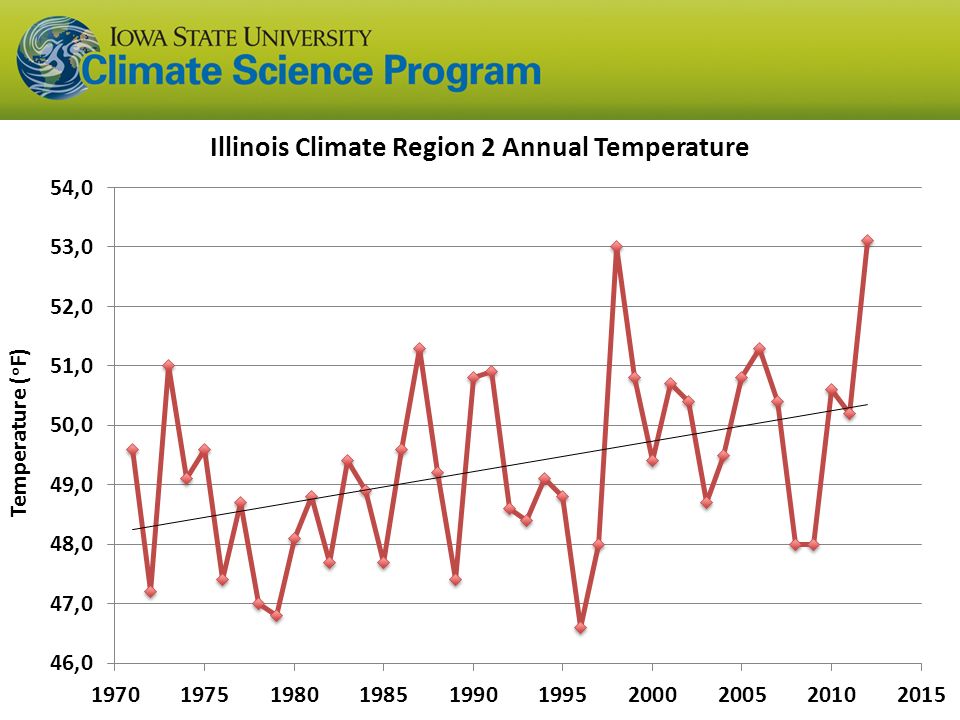 IOWA STATE UNIVERSITY
Climate Science Program

Illinois Climate Region 2 Annual Temperature

Temperature (°F)

54,0
53,0
52,0
51,0
50,0
49,0
48,0
47,0
46,0

1970 1975 1980 1985 1990 1995 2000 2005 2010 2015